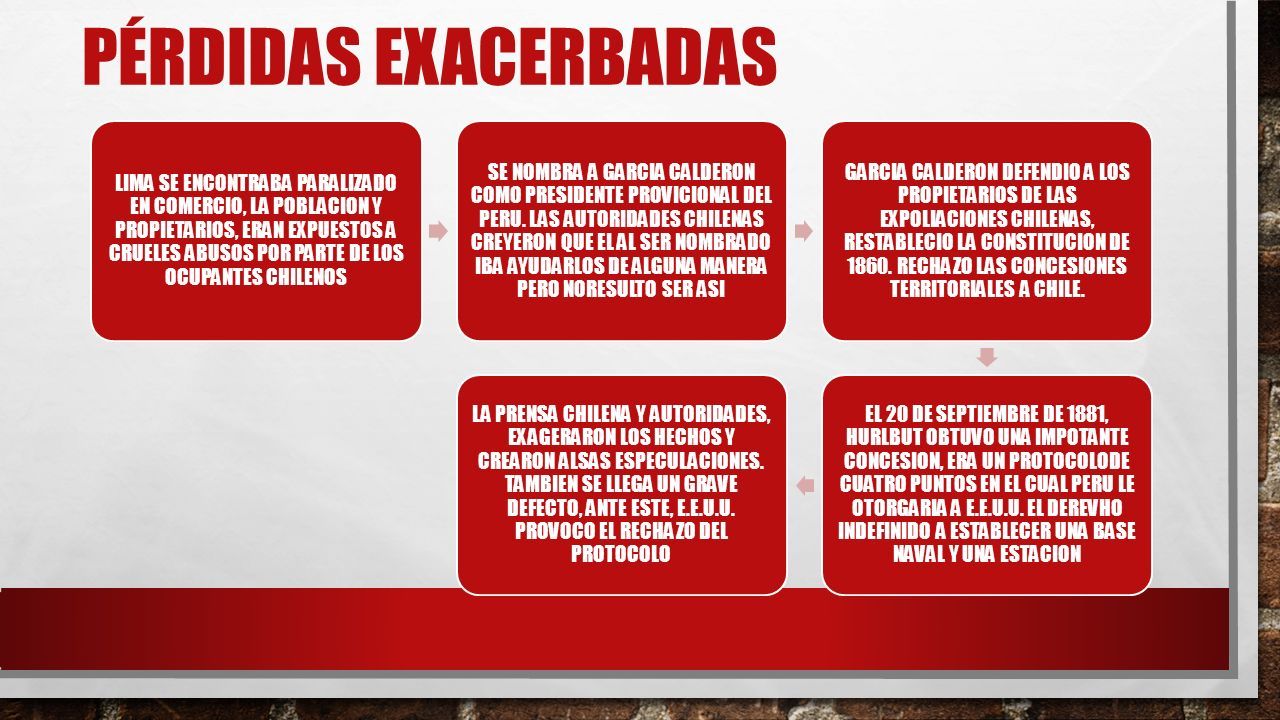 PÉRDIDAS EXACERBADAS

LIMA SE ENCONTRABA PARALIZADO EN COMERCIO, LA POBLACION Y PROPIETARIOS, ERAN EXPUESTOS A CRUELES ABUSOS POR PARTE DE LOS OCUPANTES CHILENOS

SE NOMBRA A GARCIA CALDERON COMO PRESIDENTE PROVICIONAL DEL PERU. LAS AUTORIDADES CHILENAS CREYERON QUE EL AL SER NOMBRADO IBA AYUDARLOS DE ALGUNA MANERA PERO NORESULTO SER ASI

GARCIA CALDERON DEFENDIO A LOS PROPIETARIOS DE LAS EXPOLIACIONES CHILENAS, RESTABLECIO LA CONSTITUCION DE 1860. RECHAZO LAS CONCESIONES TERRITORIALES A CHILE.

EL 20 DE SEPTIEMBRE DE 1881, HURLBUT OBTUVO UNA IMPOTANTE CONCESION, ERA UN PROTOCOLODE CUATRO PUNTOS EN EL CUAL PERU LE OTORGARIA A E.E.U.U. EL DEREVHO INDEFINIDO A ESTABLECER UNA BASE NAVAL Y UNA ESTACION

LA PRENSA CHILENA Y AUTORIDADES, EXAGERARON LOS HECHOS Y CREARON ALSAS ESPECULACIONES. TAMBIEN SE LLEGA UN GRAVE DEFECTO, ANTE ESTE, E.E.U.U. PROVOCO EL RECHAZO DEL PROTOCOLO